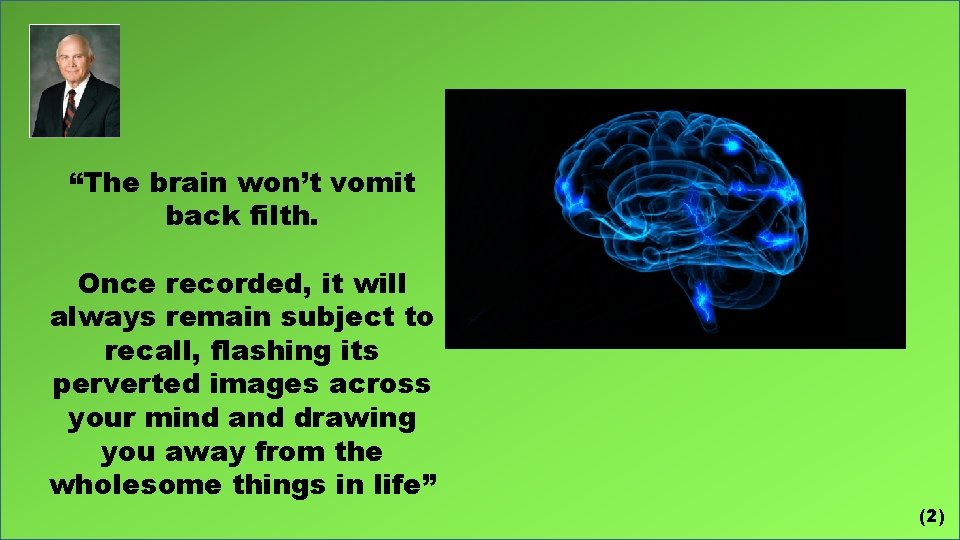 “The brain won’t vomit back filth.

Once recorded, it will always remain subject to recall, flashing its perverted images across your mind and drawing you away from the wholesome things in life”

(2)